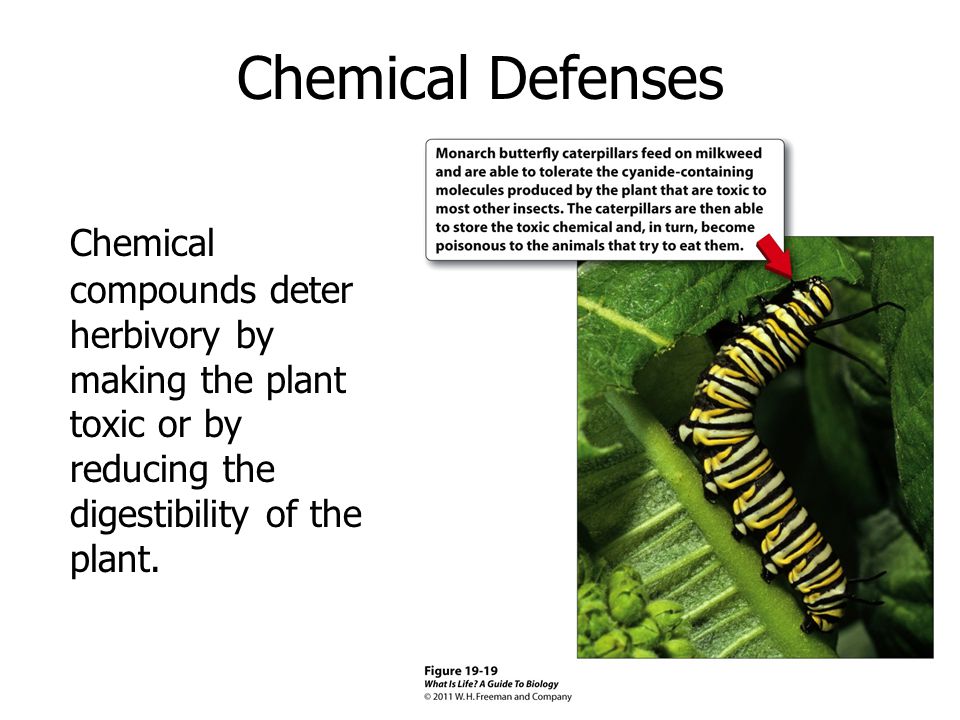 Chemical Defenses

Chemical compounds deter herbivory by making the plant toxic or by reducing the digestibility of the plant.

Monarch butterfly caterpillars feed on milkweed and are able to tolerate the cyanide-containing molecules produced by the plant that are toxic to most other insects. The caterpillars are then able to store the toxic chemical and, in turn, become poisonous to the animals that try to eat them.

Figure 19-19
What Is Life? A Guide To Biology
© 2011 W. H. Freeman and Company